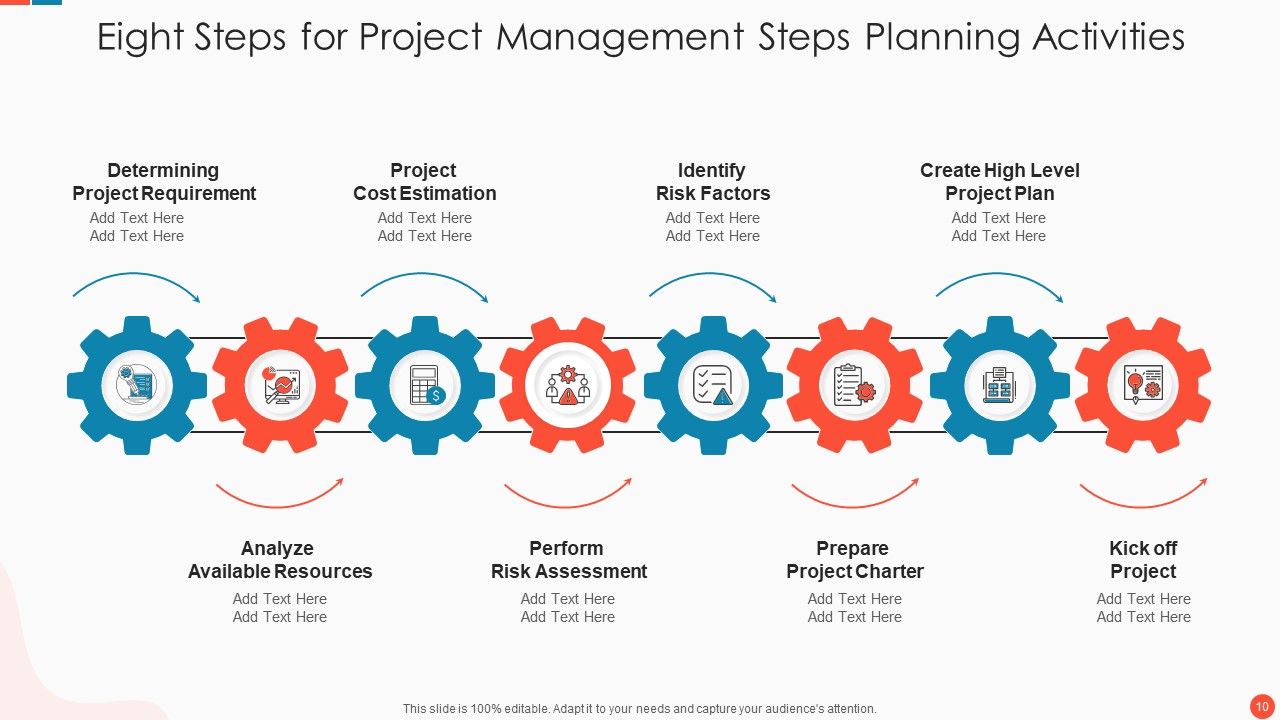 Eight Steps for Project Management Steps Planning Activities

Determining Project Requirement
Add Text Here
Add Text Here

Project Cost Estimation
Add Text Here
Add Text Here

Identify Risk Factors
Add Text Here
Add Text Here

Create High Level Project Plan
Add Text Here
Add Text Here

Analyze Available Resources
Add Text Here
Add Text Here

Perform Risk Assessment
Add Text Here
Add Text Here

Prepare Project Charter
Add Text Here
Add Text Here

Kick off Project
Add Text Here
Add Text Here

This slide is 100% editable. Adapt it to your needs and capture your audience's attention.

10